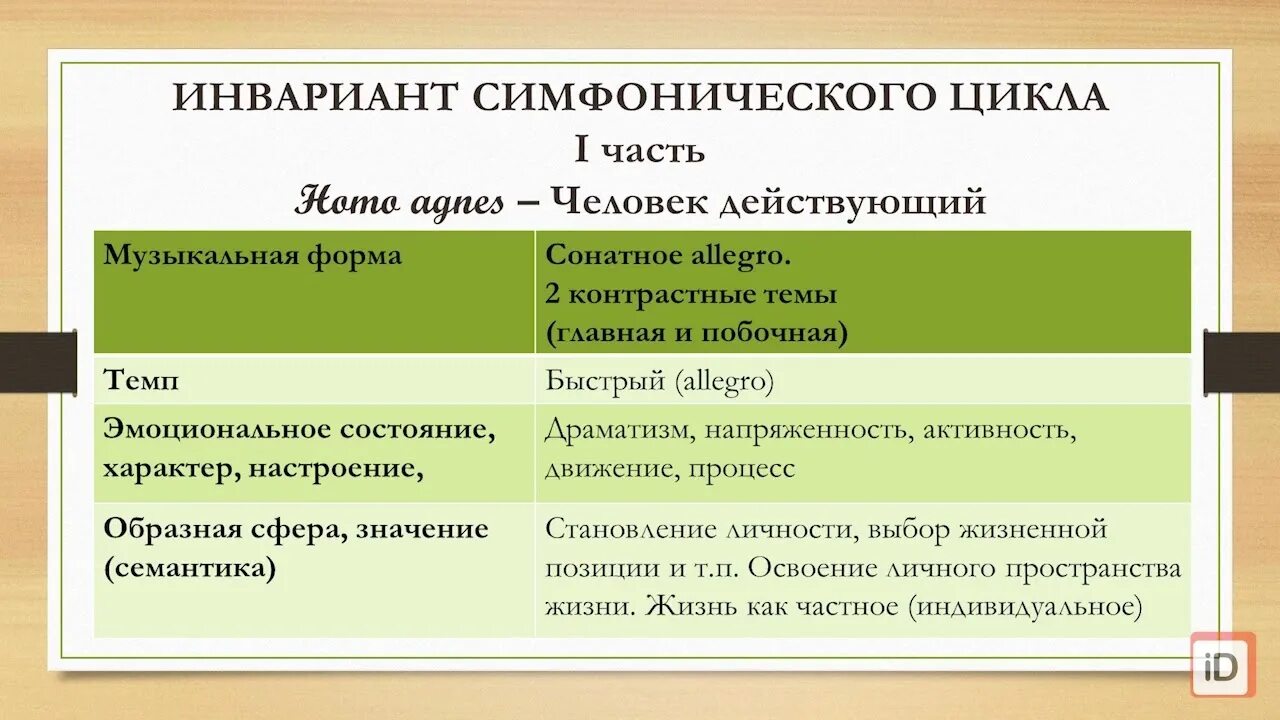 ИНВАРИАНТ СИМФОНИЧЕСКОГО ЦИКЛА
I часть
Homo agnes – Человек действующий

| Музыкальная форма | Сонатное allegro. 2 контрастные темы (главная и побочная) |
|---|---|
| Темп | Быстрый (allegro) |
| Эмоциональное состояние, характер, настроение, | Драматизм, напряженность, активность, движение, процесс |
| Образная сфера, значение (семантика) | Становление личности, выбор жизненной позиции и т.п. Освоение личного пространства жизни. Жизнь как частное (индивидуальное) |

iD